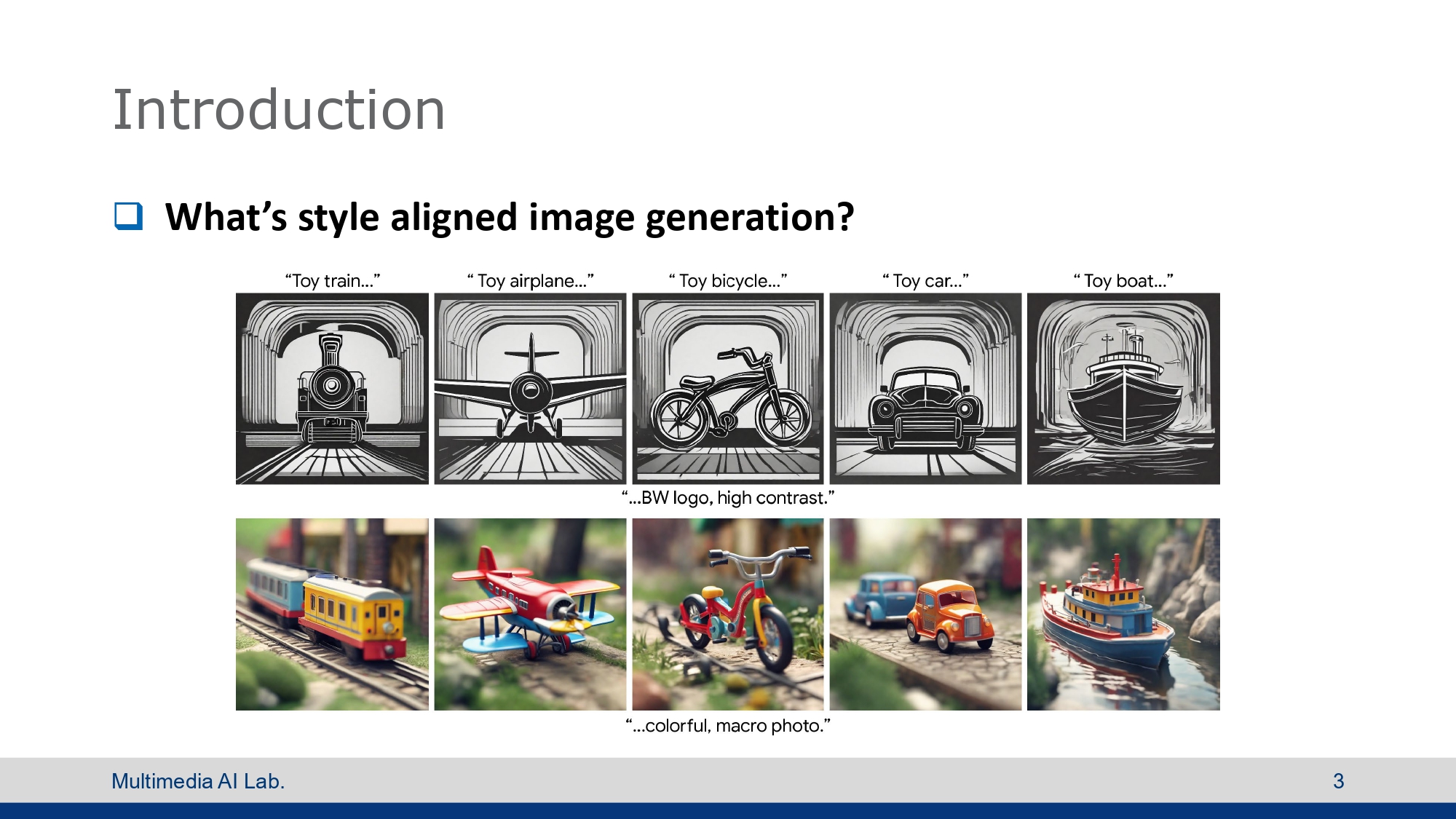 Introduction

❑ What's style aligned image generation?

"Toy train..." " Toy airplane..." " Toy bicycle..." " Toy car..." " Toy boat..."

"...BW logo, high contrast."

"...colorful, macro photo."

Multimedia AI Lab.

3